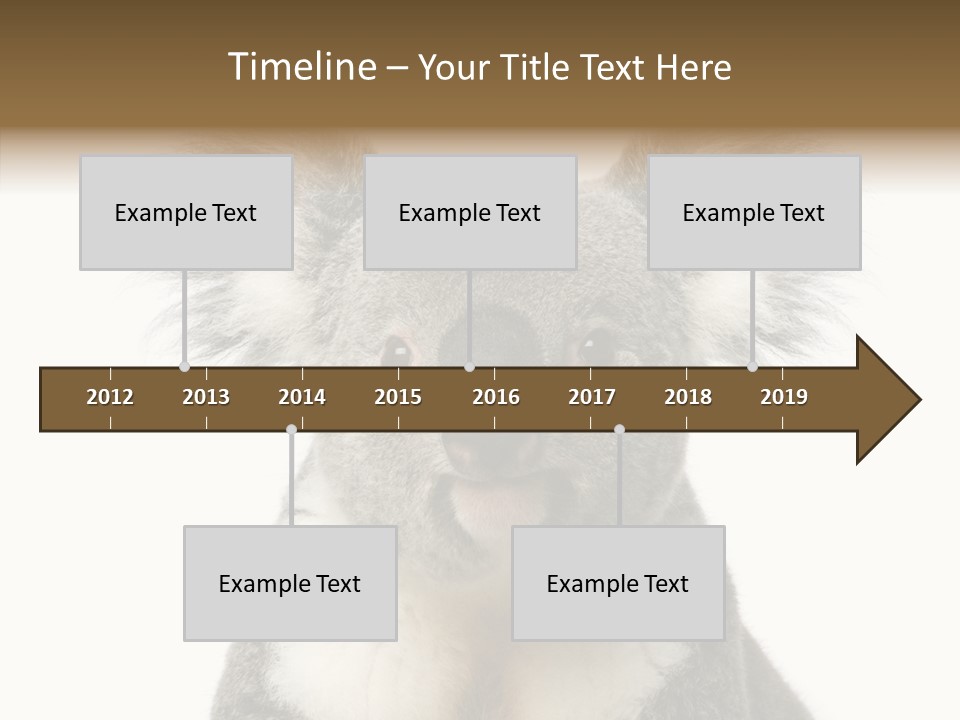 Timeline – Your Title Text Here

Example Text

Example Text

Example Text

2012 2013 2014 2015 2016 2017 2018 2019

Example Text

Example Text